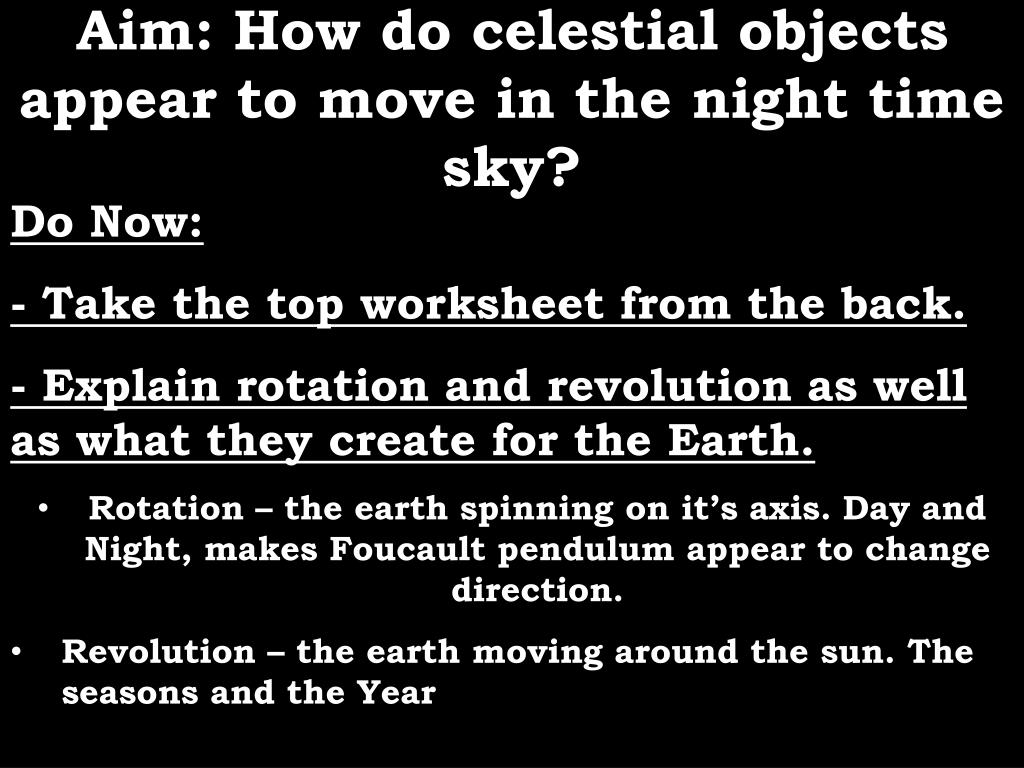 Aim: How do celestial objects appear to move in the night time sky?

Do Now:

- Take the top worksheet from the back.

- Explain rotation and revolution as well as what they create for the Earth.

• Rotation – the earth spinning on it’s axis. Day and Night, makes Foucault pendulum appear to change direction.

• Revolution – the earth moving around the sun. The seasons and the Year